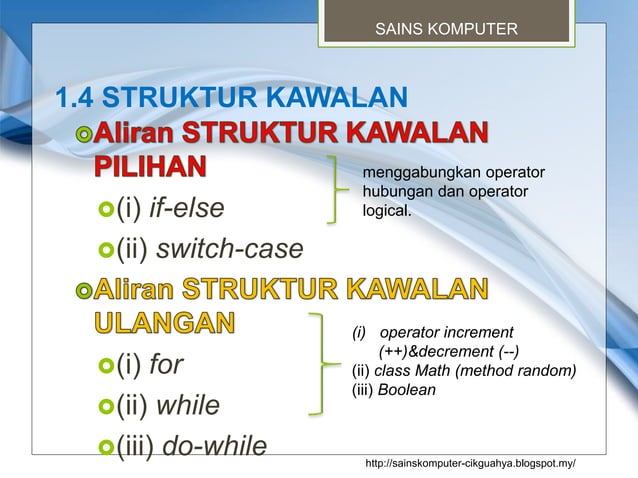 SAINS KOMPUTER

1.4 STRUKTUR KAWALAN

Aliran STRUKTUR KAWALAN PILIHAN

(i) if-else

(ii) switch-case

menggabungkan operator hubungan dan operator logical.

Aliran STRUKTUR KAWALAN ULANGAN

(i) for

(ii) while

(iii) do-while

(i) operator increment (++)&decrement (--)
(ii) class Math (method random)
(iii) Boolean

http://sainskomputer-cikguahya.blogspot.my/